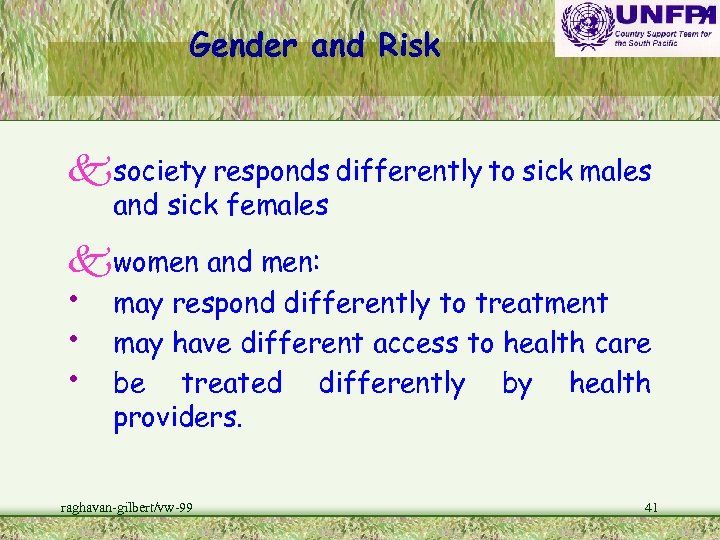 Gender and Risk

UNFPA
Country Support Team for the South Pacific

society responds differently to sick males and sick females

women and men:

• may respond differently to treatment
• may have different access to health care
• be treated differently by health providers.

raghavan-gilbert/vw-99

41